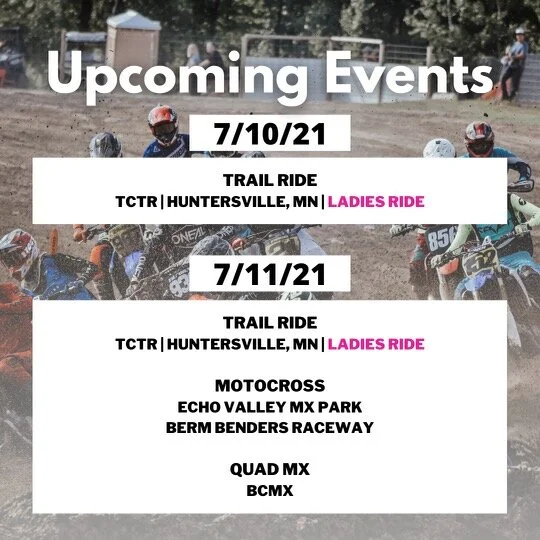 Upcoming Events

7/10/21

TRAIL RIDE
TCTR | HUNTERSVILLE, MN | LADIES RIDE

7/11/21

TRAIL RIDE
TCTR | HUNTERSVILLE, MN | LADIES RIDE

MOTOCROSS
ECHO VALLEY MX PARK
BERM BENDERS RACEWAY

QUAD MX
BCMX